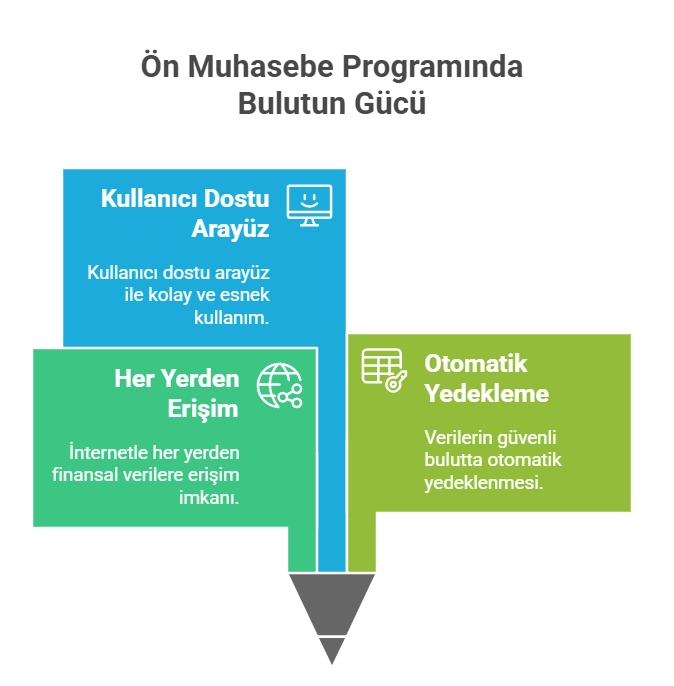 Ön Muhasebe Programında Bulutun Gücü

Kullanıcı Dostu Arayüz

Kullanıcı dostu arayüz ile kolay ve esnek kullanım.

Her Yerden Erişim

İnternetle her yerden finansal verilere erişim imkanı.

Otomatik Yedekleme

Verilerin güvenli bulutta otomatik yedeklenmesi.